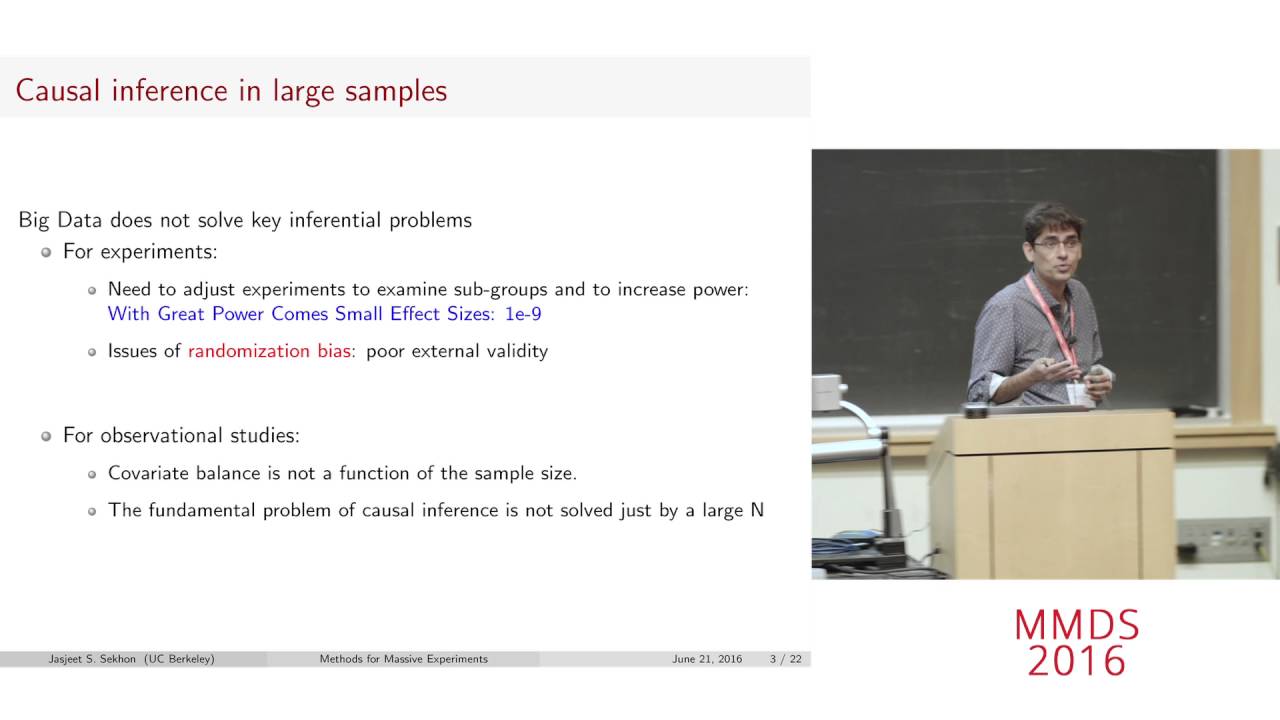 Causal inference in large samples

Big Data does not solve key inferential problems

For experiments:

Need to adjust experiments to examine sub-groups and to increase power: With Great Power Comes Small Effect Sizes: 1e-9

Issues of randomization bias: poor external validity

For observational studies:

Covariate balance is not a function of the sample size.

The fundamental problem of causal inference is not solved just by a large N

Jasjeet S. Sekhon (UC Berkeley) Methods for Massive Experiments June 21, 2016 3 / 22

MMDS 2016